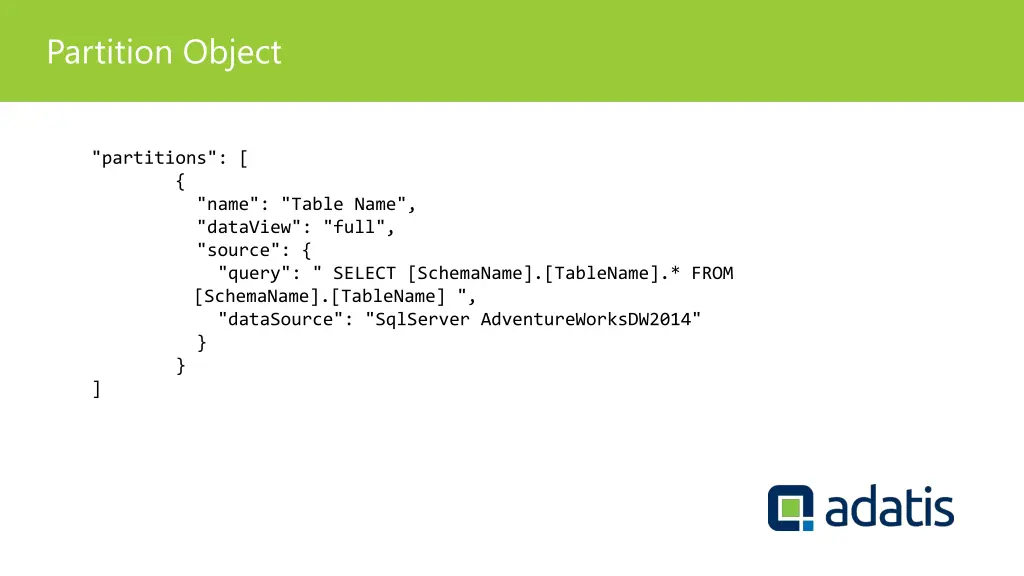 Partition Object

"partitions": [
{
"name": "Table Name",
"dataView": "full",
"source": {
"query": " SELECT [SchemaName].[TableName].* FROM [SchemaName].[TableName] ",
"dataSource": "SqlServer AdventureWorksDW2014"
}
}
]

adatis